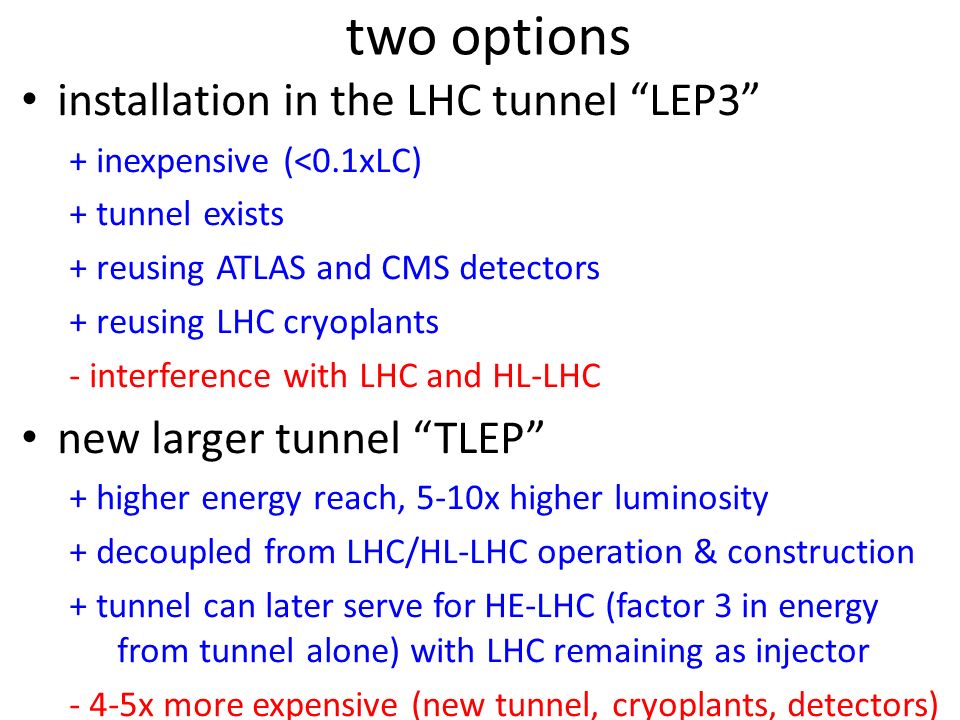 two options

• installation in the LHC tunnel “LEP3”

+ inexpensive (<0.1xLC)

+ tunnel exists

+ reusing ATLAS and CMS detectors

+ reusing LHC cryoplants

- interference with LHC and HL-LHC

• new larger tunnel “TLEP”

+ higher energy reach, 5-10x higher luminosity

+ decoupled from LHC/HL-LHC operation & construction

+ tunnel can later serve for HE-LHC (factor 3 in energy from tunnel alone) with LHC remaining as injector

- 4-5x more expensive (new tunnel, cryoplants, detectors)